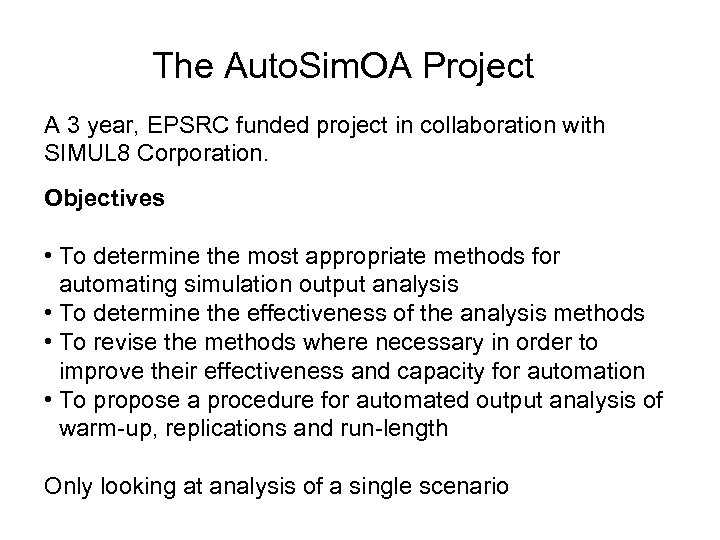 The AutoSimOA Project

A 3 year, EPSRC funded project in collaboration with SIMUL8 Corporation.

Objectives

• To determine the most appropriate methods for automating simulation output analysis
• To determine the effectiveness of the analysis methods
• To revise the methods where necessary in order to improve their effectiveness and capacity for automation
• To propose a procedure for automated output analysis of warm-up, replications and run-length

Only looking at analysis of a single scenario